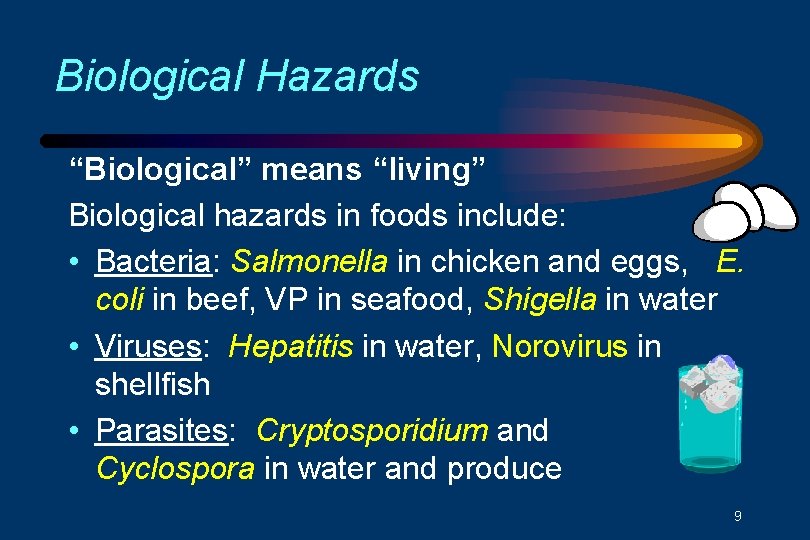 Biological Hazards

“Biological” means “living”

Biological hazards in foods include:

• Bacteria: Salmonella in chicken and eggs, E. coli in beef, VP in seafood, Shigella in water

• Viruses: Hepatitis in water, Norovirus in shellfish

• Parasites: Cryptosporidium and Cyclospora in water and produce

9